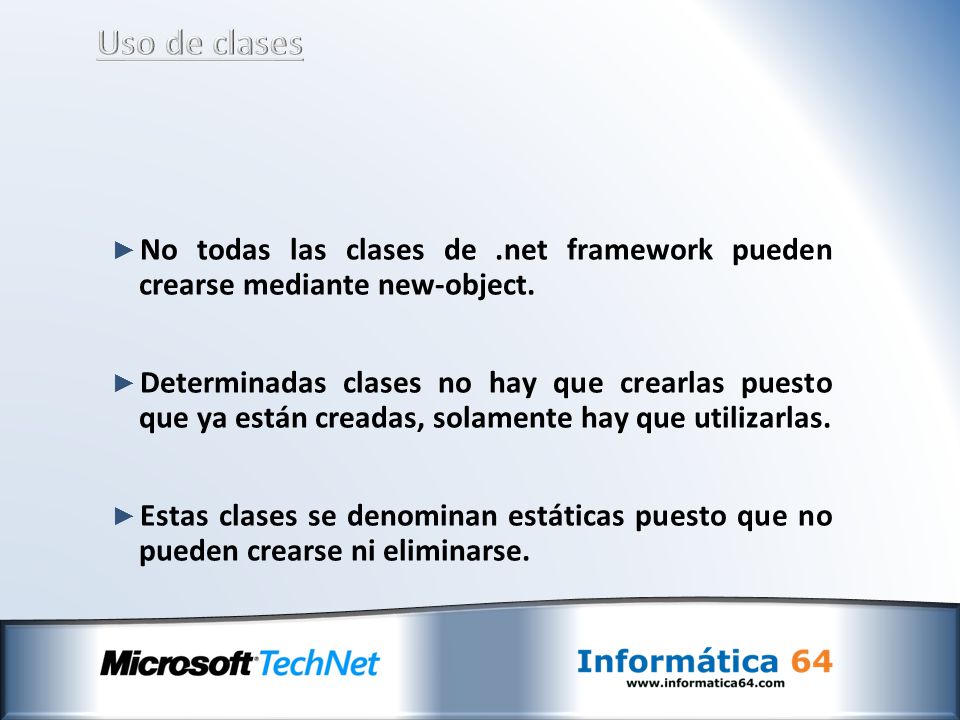 Uso de clases

►No todas las clases de .net framework pueden crearse mediante new-object.

►Determinadas clases no hay que crearlas puesto que ya están creadas, solamente hay que utilizarlas.

►Estas clases se denominan estáticas puesto que no pueden crearse ni eliminarse.

Microsoft TechNet

Informática 64
www.informatica64.com